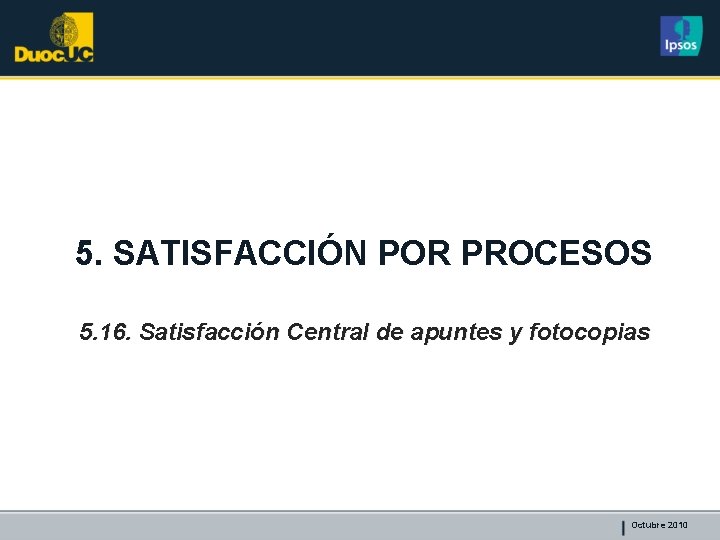 DuocUC

Ipsos

5. SATISFACCIÓN POR PROCESOS

5.16. Satisfacción Central de apuntes y fotocopias

Octubre 2010